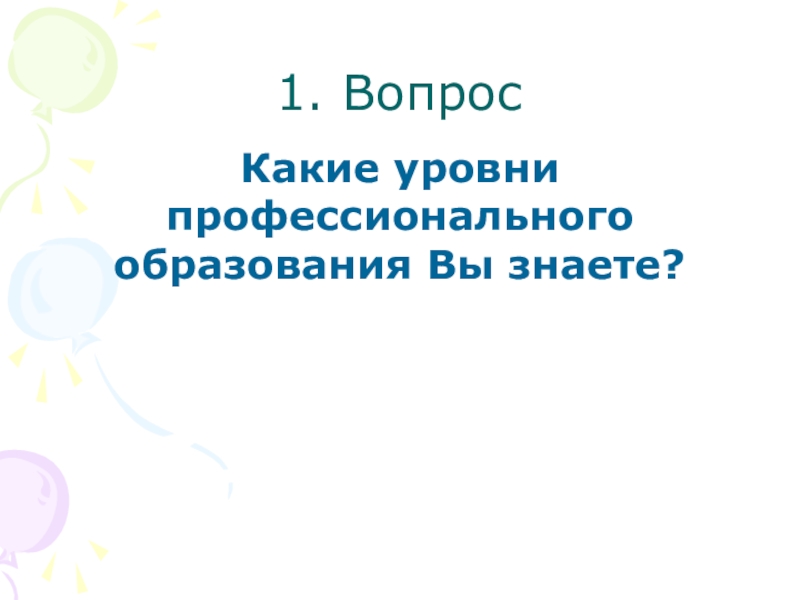 1. Вопрос

Какие уровни профессионального образования Вы знаете?